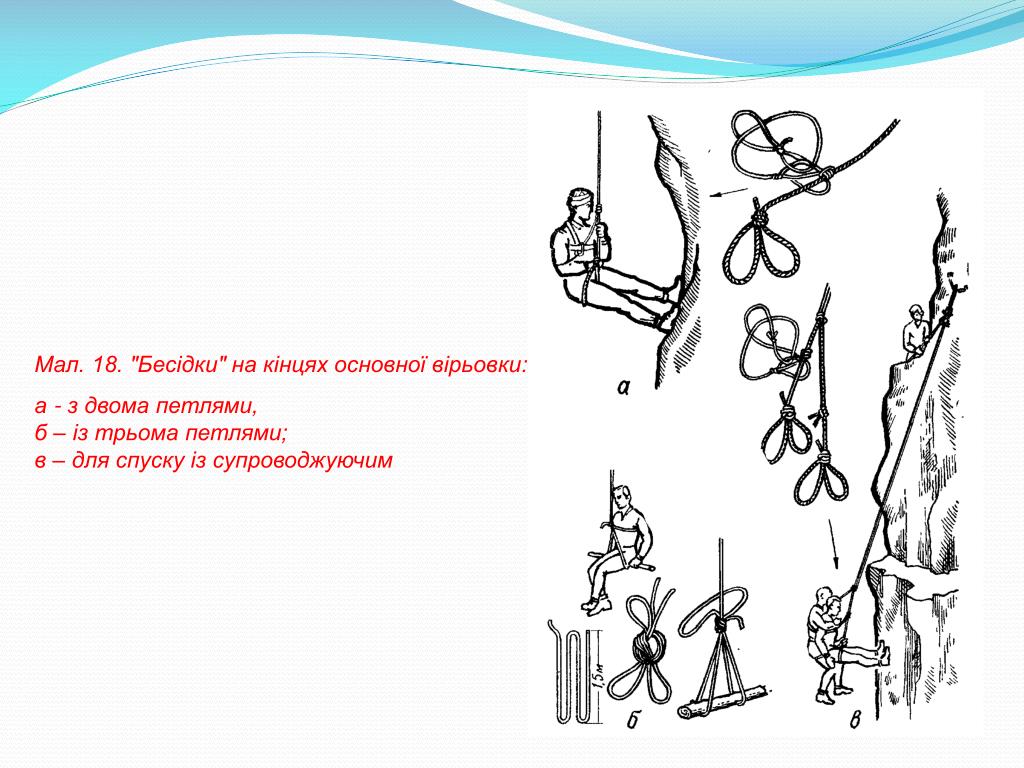 Мал. 18. "Бесідки" на кінцях основної вірьовки:

а - з двома петлями,
б – із трьома петлями;
в – для спуску із супроводжуючим

а

1,5м

б

в